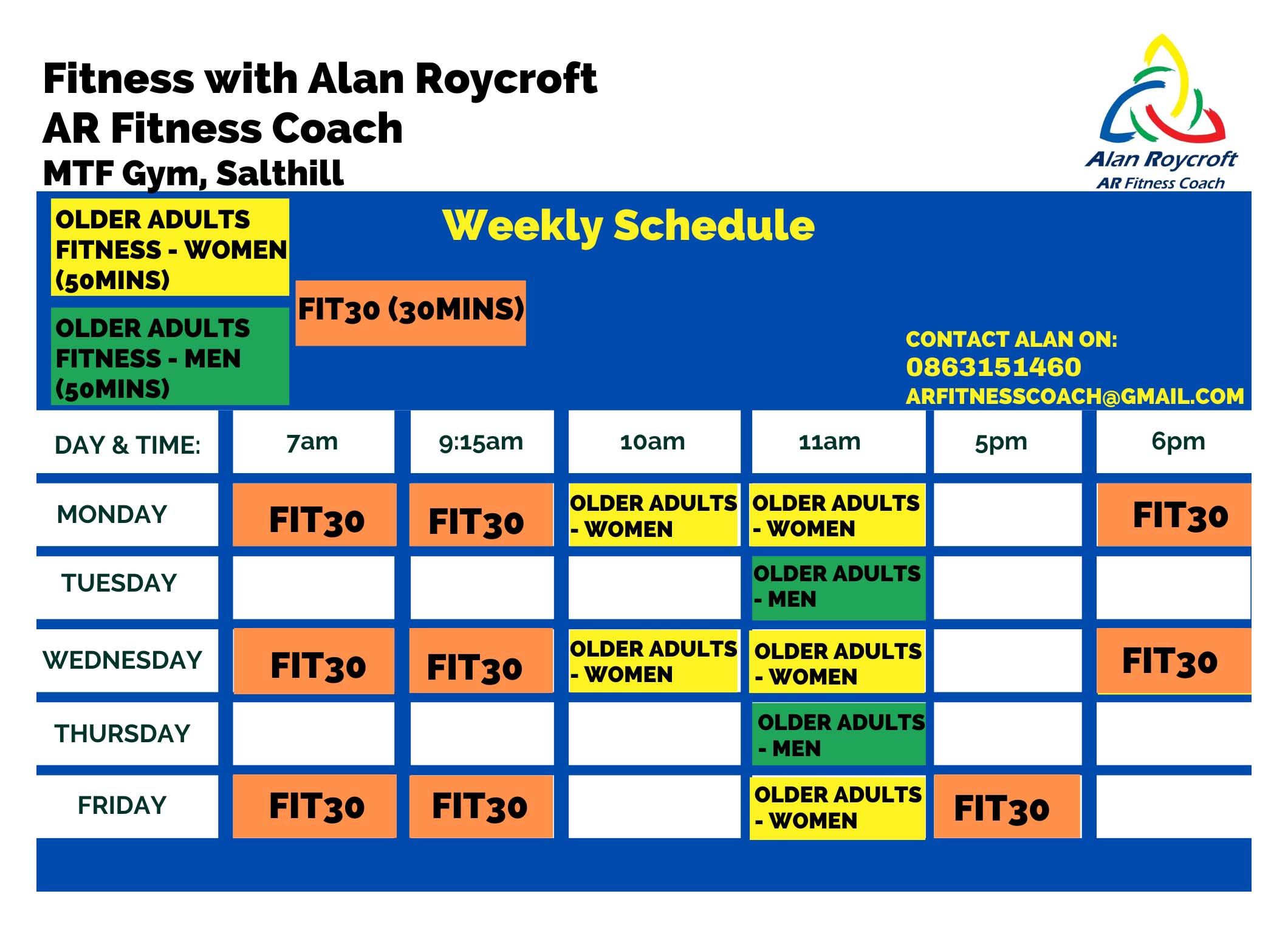 Fitness with Alan Roycroft
AR Fitness Coach
MTF Gym, Salthill

Alan Roycroft
AR Fitness Coach

OLDER ADULTS FITNESS - WOMEN (50MINS)

OLDER ADULTS FITNESS - MEN (50MINS)

Weekly Schedule

FIT30 (30MINS)

CONTACT ALAN ON:
0863151460
ARFITNESSCOACH@GMAIL.COM

| DAY & TIME: | 7am | 9:15am | 10am | 11am | 5pm | 6pm |
|---|---|---|---|---|---|---|
| MONDAY | FIT30 | FIT30 | OLDER ADULTS - WOMEN | OLDER ADULTS - WOMEN | | FIT30 |
| TUESDAY | | | | OLDER ADULTS - MEN | | |
| WEDNESDAY | FIT30 | FIT30 | OLDER ADULTS - WOMEN | OLDER ADULTS - WOMEN | | FIT30 |
| THURSDAY | | | | OLDER ADULTS - MEN | | |
| FRIDAY | FIT30 | FIT30 | | OLDER ADULTS - WOMEN | FIT30 | |